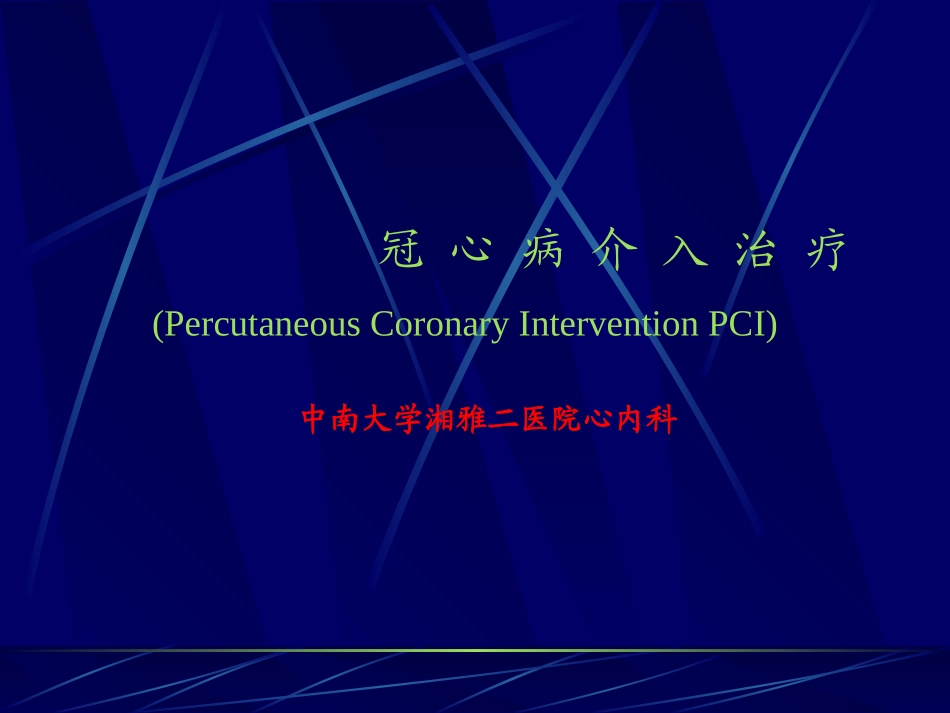 冠 心 病 介 入 治 疗

(Percutaneous Coronary Intervention PCI)

中南大学湘雅二医院心内科